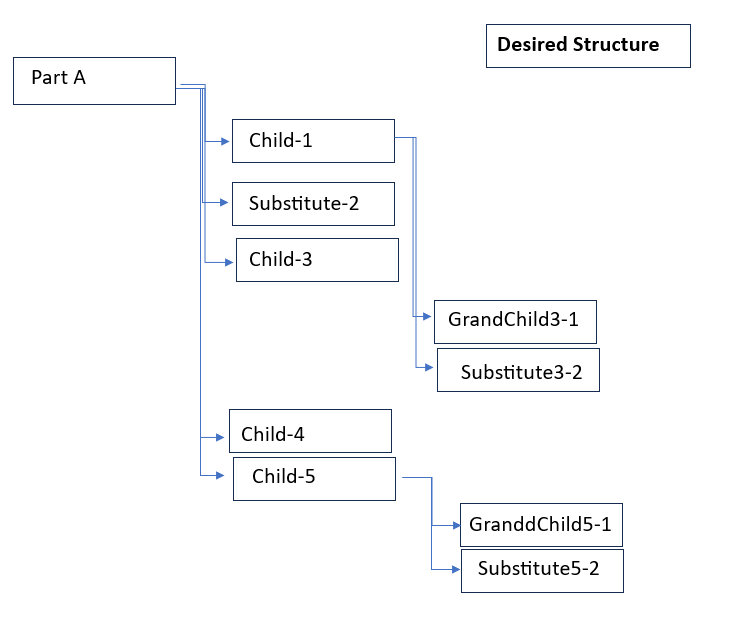 Desired Structure

Part A

Child-1

Substitute-2

Child-3

GrandChild3-1

Substitute3-2

Child-4

Child-5

GranddChild5-1

Substitute5-2